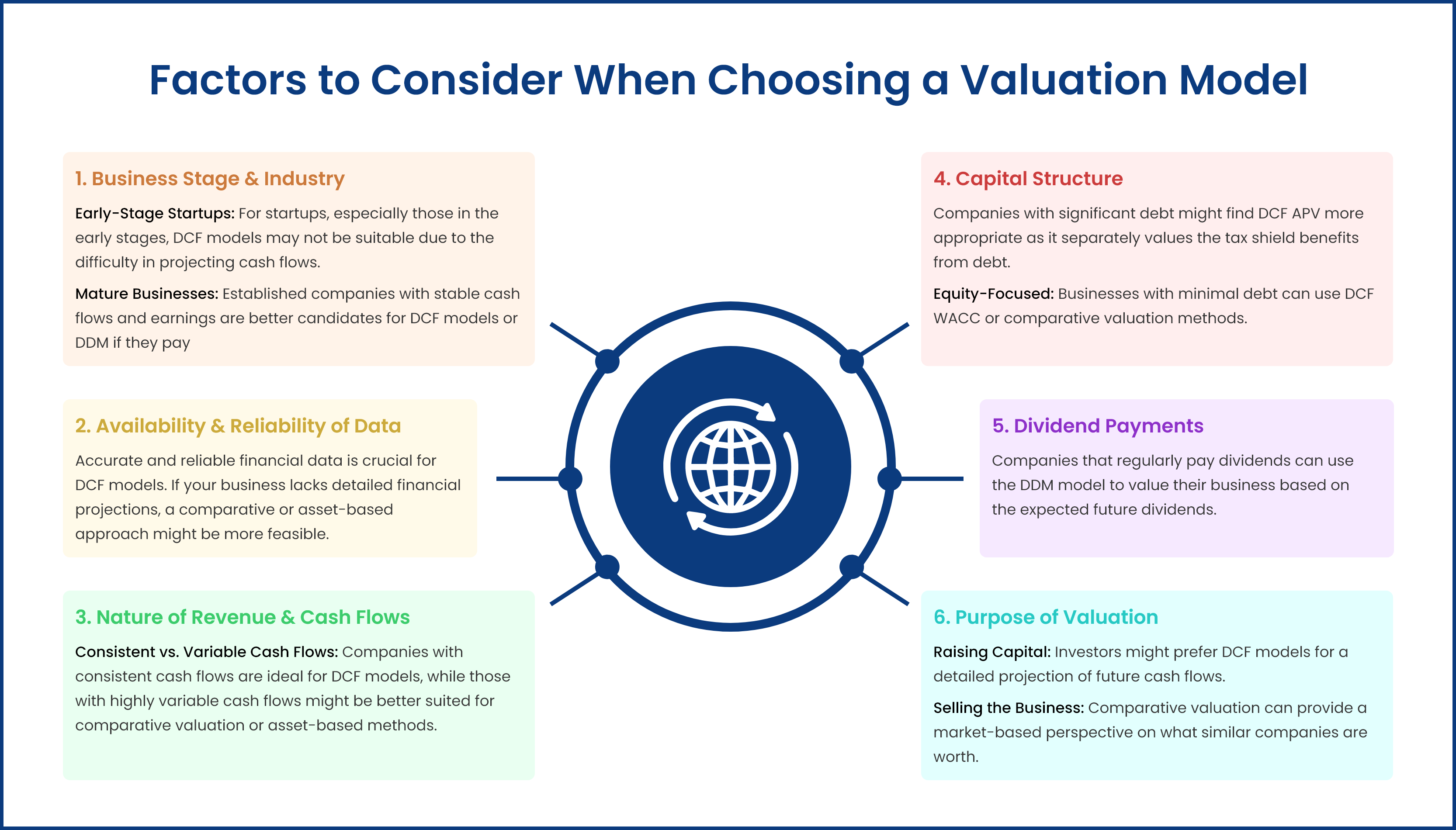 Factors to Consider When Choosing a Valuation Model

1. Business Stage & Industry

Early-Stage Startups: For startups, especially those in the early stages, DCF models may not be suitable due to the difficulty in projecting cash flows.

Mature Businesses: Established companies with stable cash flows and earnings are better candidates for DCF models or DDM if they pay

2. Availability & Reliability of Data

Accurate and reliable financial data is crucial for DCF models. If your business lacks detailed financial projections, a comparative or asset-based approach might be more feasible.

3. Nature of Revenue & Cash Flows

Consistent vs. Variable Cash Flows: Companies with consistent cash flows are ideal for DCF models, while those with highly variable cash flows might be better suited for comparative valuation or asset-based methods.

4. Capital Structure

Companies with significant debt might find DCF APV more appropriate as it separately values the tax shield benefits from debt.

Equity-Focused: Businesses with minimal debt can use DCF WACC or comparative valuation methods.

5. Dividend Payments

Companies that regularly pay dividends can use the DDM model to value their business based on the expected future dividends.

6. Purpose of Valuation

Raising Capital: Investors might prefer DCF models for a detailed projection of future cash flows.

Selling the Business: Comparative valuation can provide a market-based perspective on what similar companies are worth.